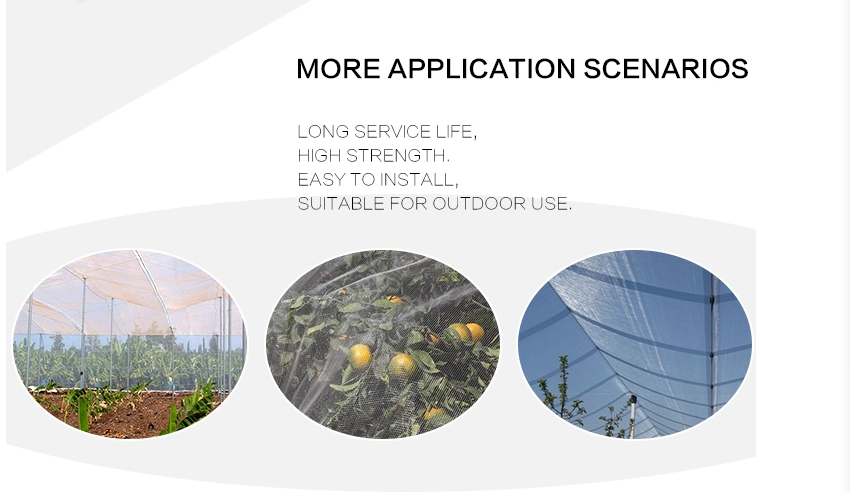 MORE APPLICATION SCENARIOS

LONG SERVICE LIFE,
HIGH STRENGTH.
EASY TO INSTALL,
SUITABLE FOR OUTDOOR USE.